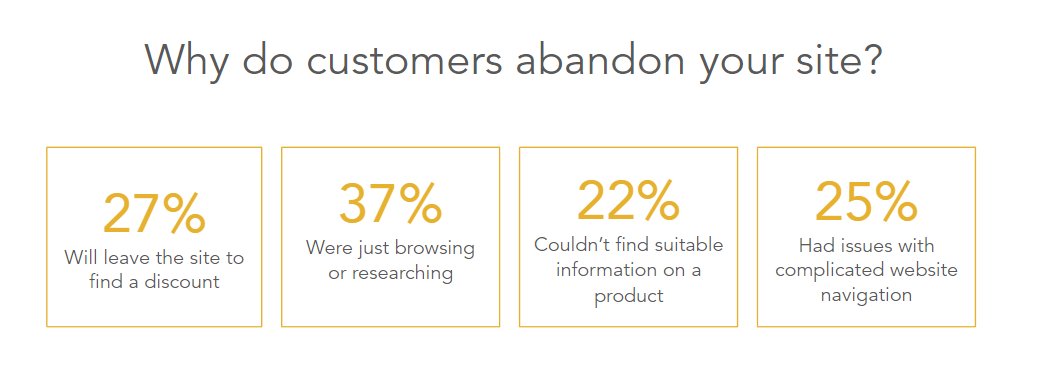 Why do customers abandon your site?

27%
Will leave the site to find a discount

37%
Were just browsing or researching

22%
Couldn't find suitable information on a product

25%
Had issues with complicated website navigation